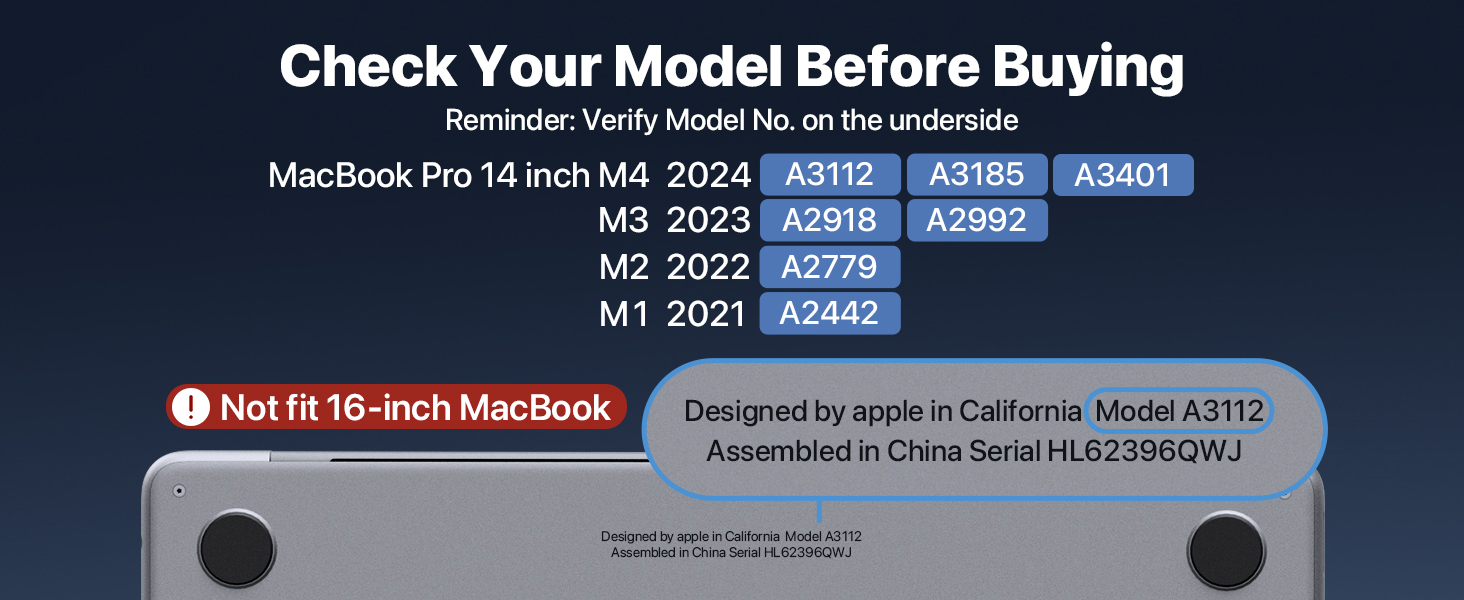 Check Your Model Before Buying

Reminder: Verify Model No. on the underside

MacBook Pro 14 inch M4 2024 A3112 A3185 A3401
M3 2023 A2918 A2992
M2 2022 A2779
M1 2021 A2442

! Not fit 16-inch MacBook

Designed by apple in California Model A3112
Assembled in China Serial HL62396QWJ

Designed by apple in California Model A3112
Assembled in China Serial HL62396QWJ